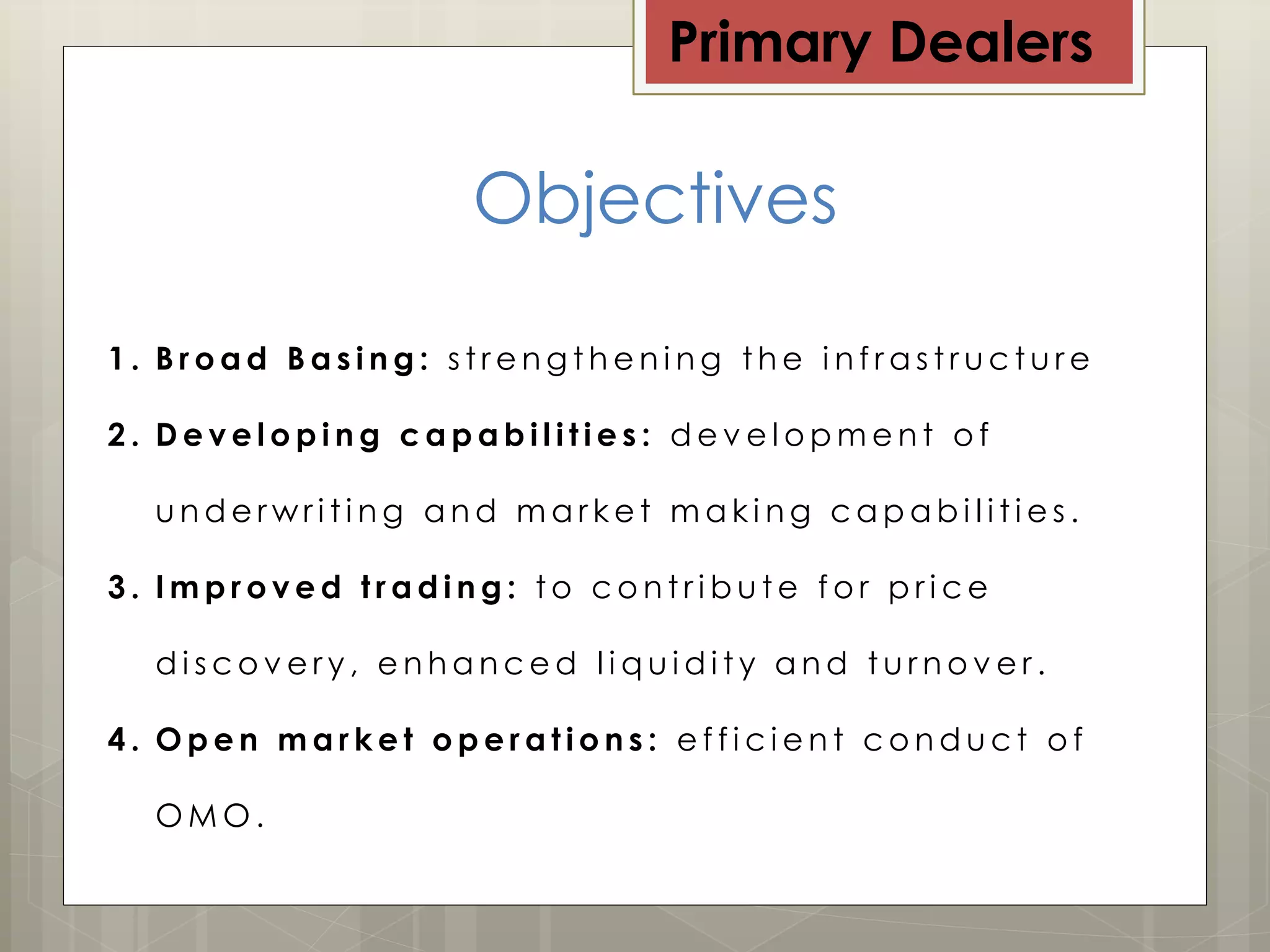 Primary Dealers

Objectives

1. Broad Basing: strengthening the infrastructure
2. Developing capabilities: development of underwriting and market making capabilities.
3. Improved trading: to contribute for price discovery, enhanced liquidity and turnover.
4. Open market operations: efficient conduct of OMO.